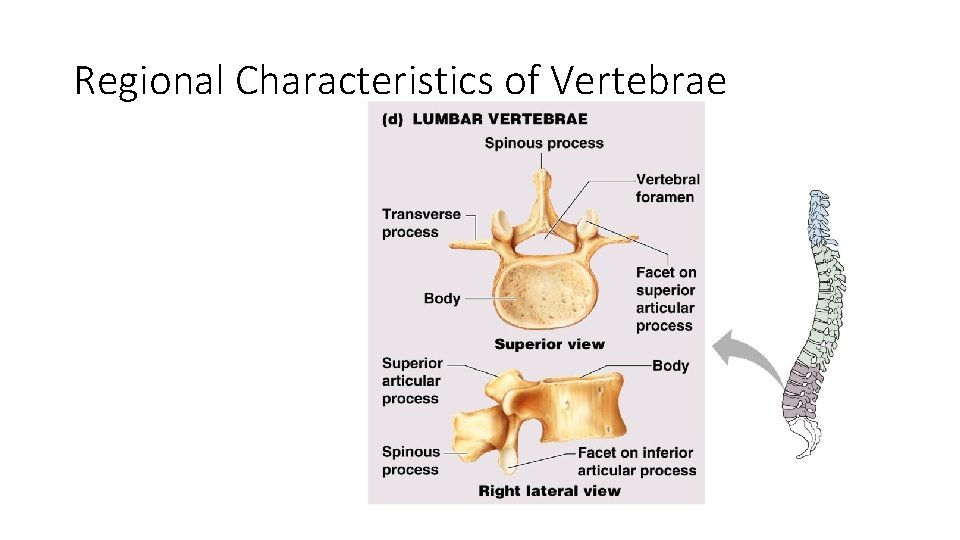 Regional Characteristics of Vertebrae

(d) LUMBAR VERTEBRAE

Spinous process

Vertebral foramen

Transverse process

Facet on superior articular process

Body

Superior view

Superior articular process

Body

Spinous process

Facet on inferior articular process

Right lateral view